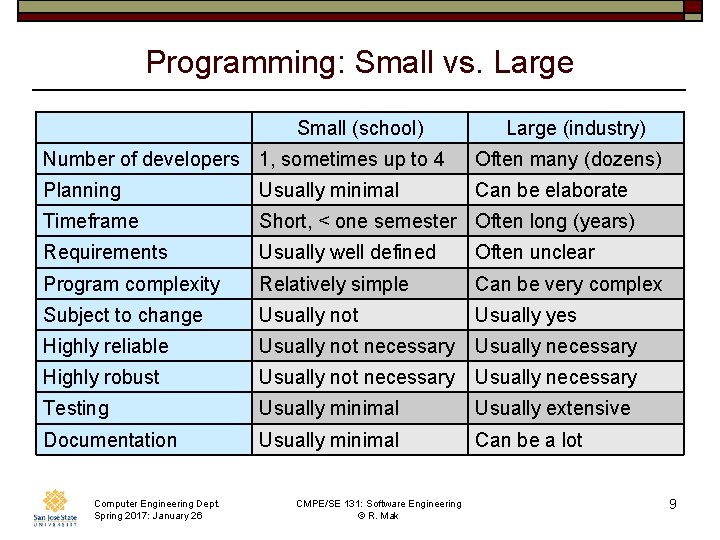 Programming: Small vs. Large

| | Small (school) | Large (industry) |
|---|---|---|
| Number of developers | 1, sometimes up to 4 | Often many (dozens) |
| Planning | Usually minimal | Can be elaborate |
| Timeframe | Short, < one semester | Often long (years) |
| Requirements | Usually well defined | Often unclear |
| Program complexity | Relatively simple | Can be very complex |
| Subject to change | Usually not | Usually yes |
| Highly reliable | Usually not necessary | Usually necessary |
| Highly robust | Usually not necessary | Usually necessary |
| Testing | Usually minimal | Usually extensive |
| Documentation | Usually minimal | Can be a lot |

San José State UNIVERSITY

Computer Engineering Dept.
Spring 2017: January 26

CMPE/SE 131: Software Engineering
© R. Mak

9